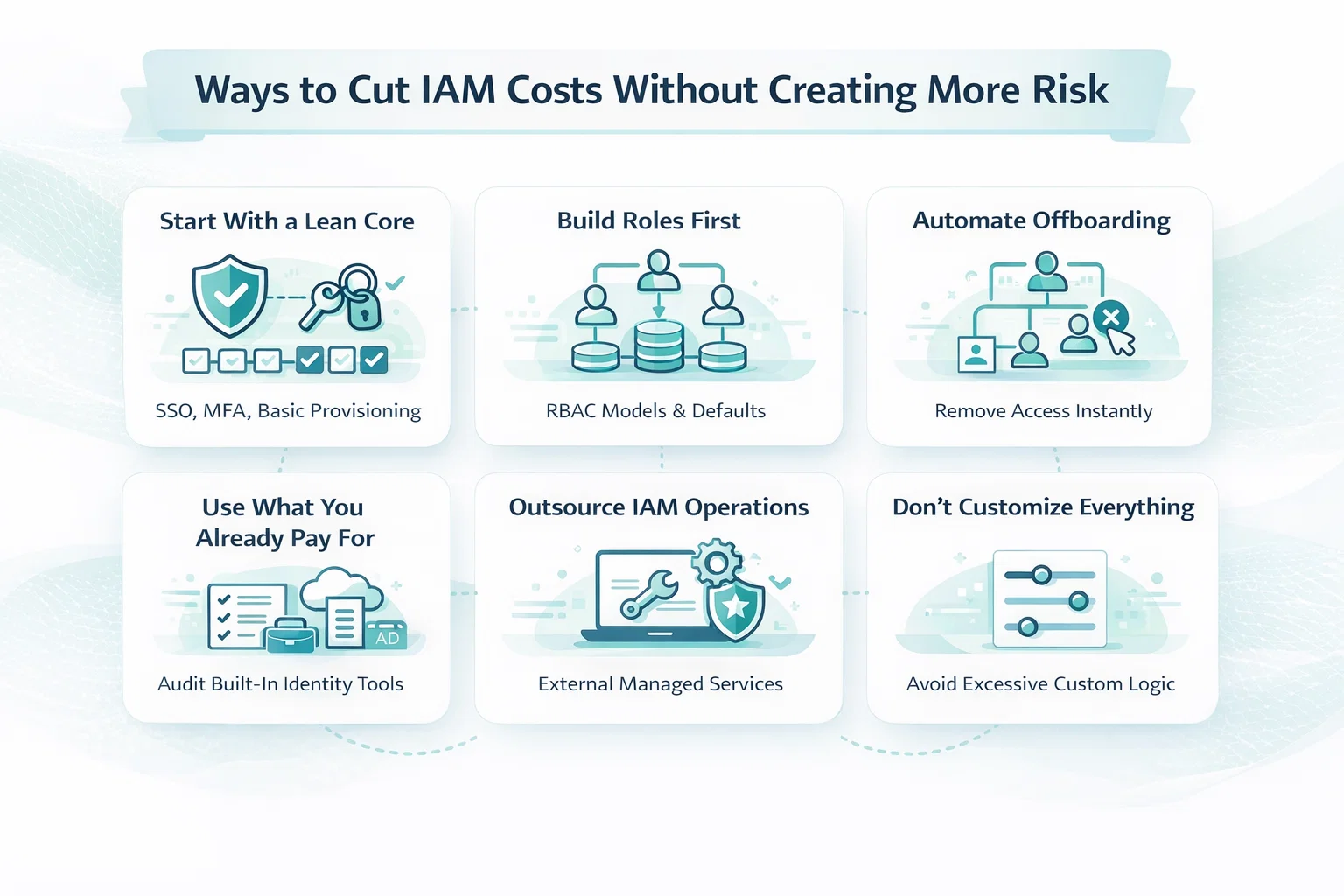 Ways to Cut IAM Costs Without Creating More Risk

Start With a Lean Core

SSO, MFA, Basic Provisioning

Build Roles First

RBAC Models & Defaults

Automate Offboarding

Remove Access Instantly

Use What You Already Pay For

AD

Audit Built-In Identity Tools

Outsource IAM Operations

External Managed Services

Don't Customize Everything

Avoid Excessive Custom Logic